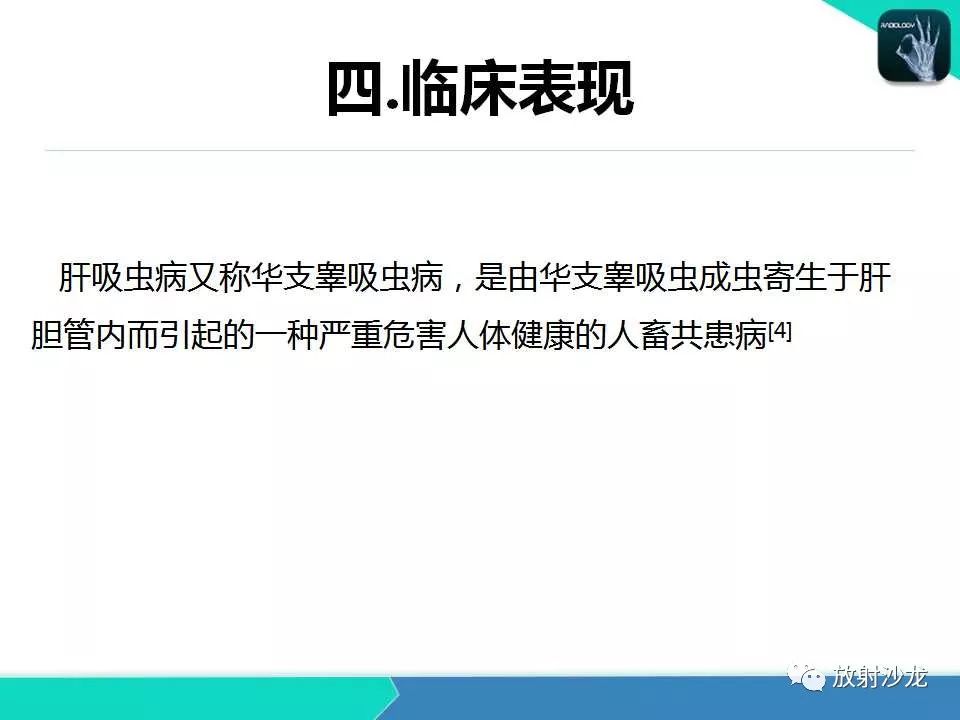 RADIOLOGY

四.临床表现

肝吸虫病又称华支睾吸虫病，是由华支睾吸虫成虫寄生于肝胆管内而引起的一种严重危害人体健康的人畜共患病[4]

放射沙龙